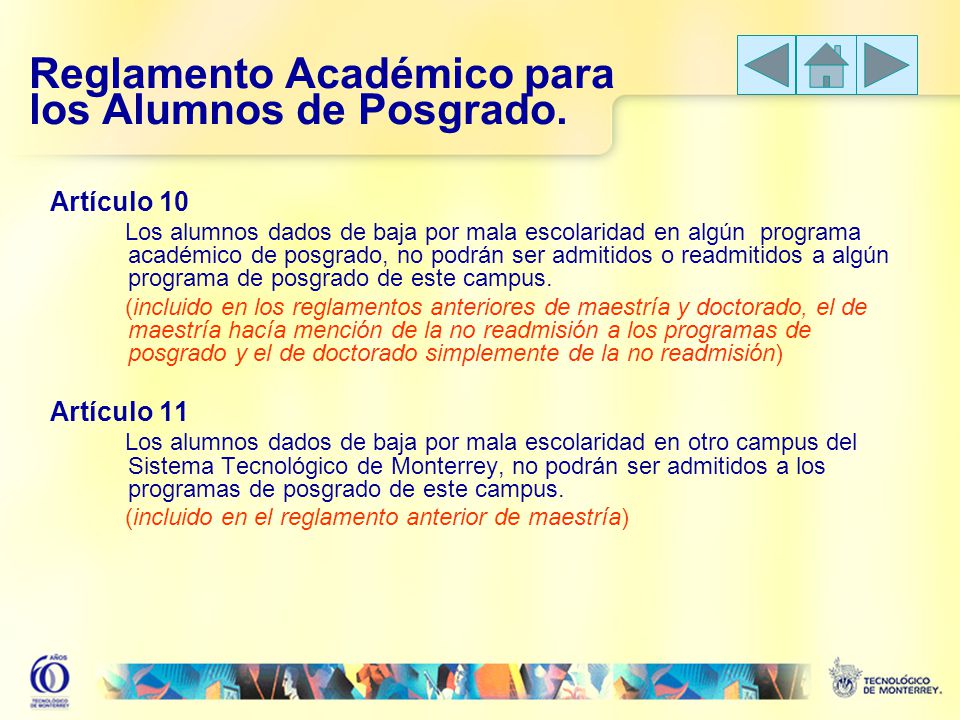 Reglamento Académico para los Alumnos de Posgrado.

Artículo 10

Los alumnos dados de baja por mala escolaridad en algún programa académico de posgrado, no podrán ser admitidos o readmitidos a algún programa de posgrado de este campus.

(incluido en los reglamentos anteriores de maestría y doctorado, el de maestría hacía mención de la no readmisión a los programas de posgrado y el de doctorado simplemente de la no readmisión)

Artículo 11

Los alumnos dados de baja por mala escolaridad en otro campus del Sistema Tecnológico de Monterrey, no podrán ser admitidos a los programas de posgrado de este campus.

(incluido en el reglamento anterior de maestría)

60 AÑOS TECNOLÓGICO DE MONTERREY

TECNOLÓGICO DE MONTERREY.